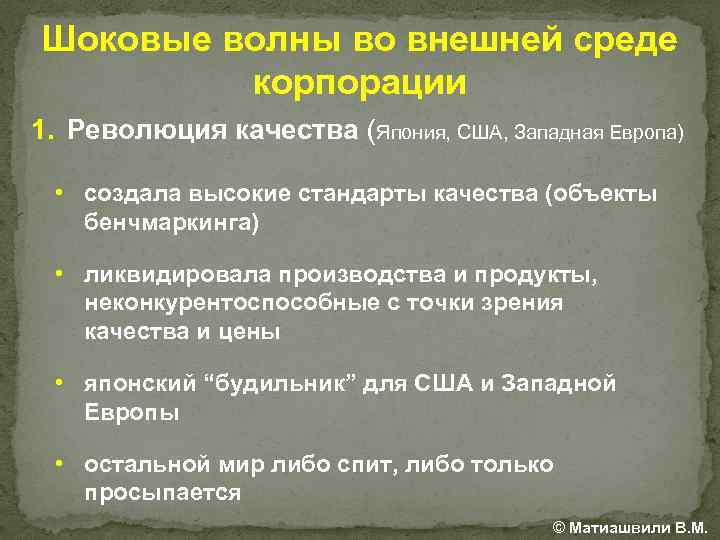 Шоковые волны во внешней среде корпорации

1. Революция качества (Япония, США, Западная Европа)

• создала высокие стандарты качества (объекты бенчмаркинга)

• ликвидировала производства и продукты, неконкурентоспособные с точки зрения качества и цены

• японский “будильник” для США и Западной Европы

• остальной мир либо спит, либо только просыпается

© Матиашвили В.М.